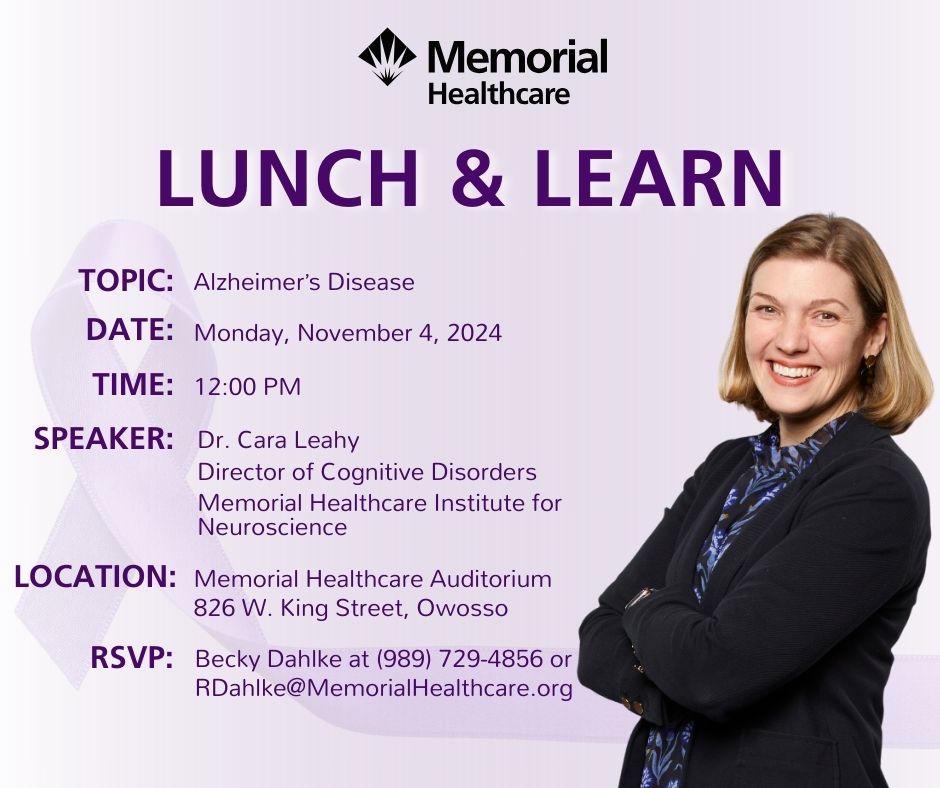 Memorial Healthcare

LUNCH & LEARN

TOPIC: Alzheimer's Disease

DATE: Monday, November 4, 2024

TIME: 12:00 PM

SPEAKER: Dr. Cara Leahy
Director of Cognitive Disorders
Memorial Healthcare Institute for Neuroscience

LOCATION: Memorial Healthcare Auditorium
826 W. King Street, Owosso

RSVP: Becky Dahlke at (989) 729-4856 or
RDahlke@MemorialHealthcare.org